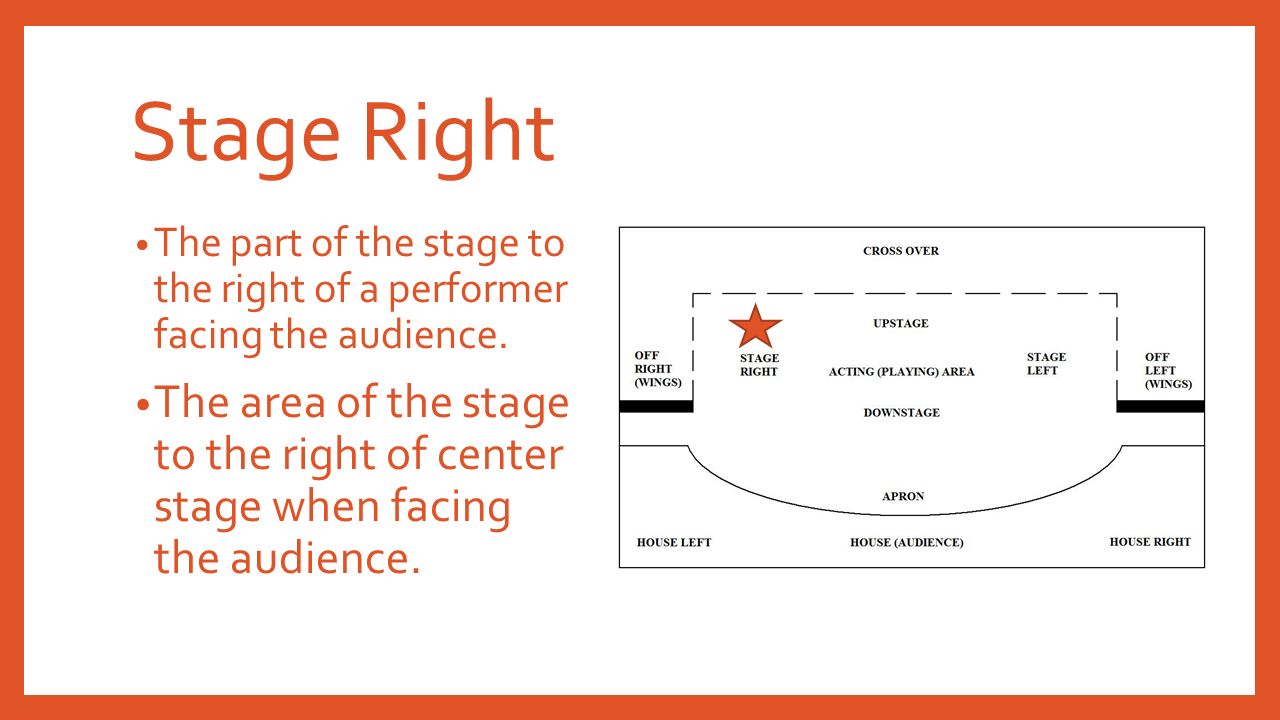 Stage Right

• The part of the stage to the right of a performer facing the audience.

• The area of the stage to the right of center stage when facing the audience.

CROSS OVER

UPSTAGE

OFF RIGHT (WINGS)

STAGE RIGHT

ACTING (PLAYING) AREA

STAGE LEFT

OFF LEFT (WINGS)

DOWNSTAGE

APRON

HOUSE LEFT

HOUSE (AUDIENCE)

HOUSE RIGHT